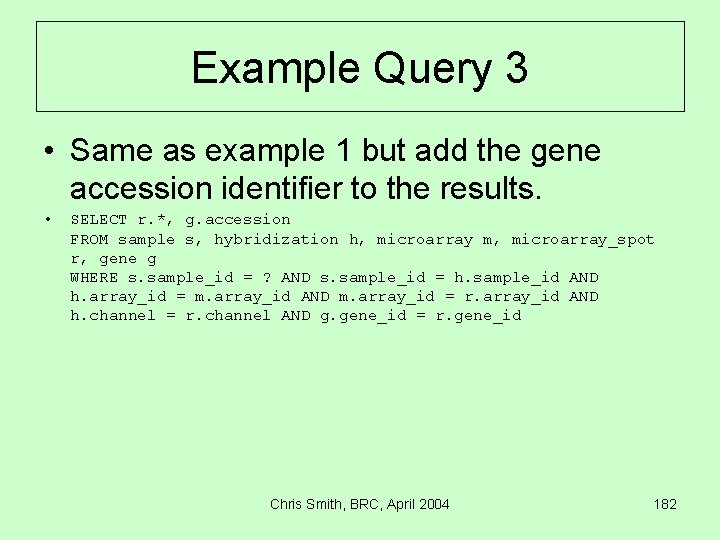 Example Query 3

• Same as example 1 but add the gene accession identifier to the results.

• SELECT r.*, g.accession
FROM sample s, hybridization h, microarray m, microarray_spot r, gene g
WHERE s.sample_id = ? AND s.sample_id = h.sample_id AND h.array_id = m.array_id AND m.array_id = r.array_id AND h.channel = r.channel AND g.gene_id = r.gene_id

Chris Smith, BRC, April 2004

182